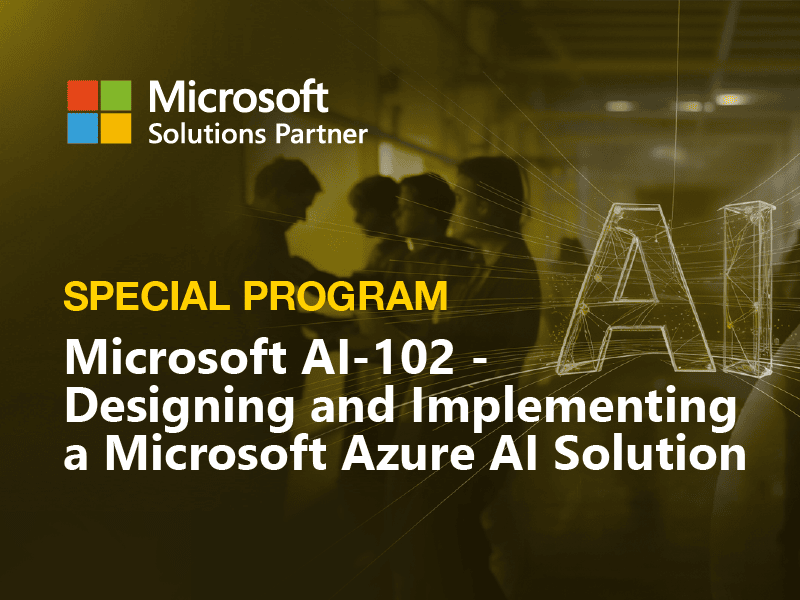 Microsoft
Solutions Partner

AI

SPECIAL PROGRAM

Microsoft AI-102 - Designing and Implementing a Microsoft Azure AI Solution